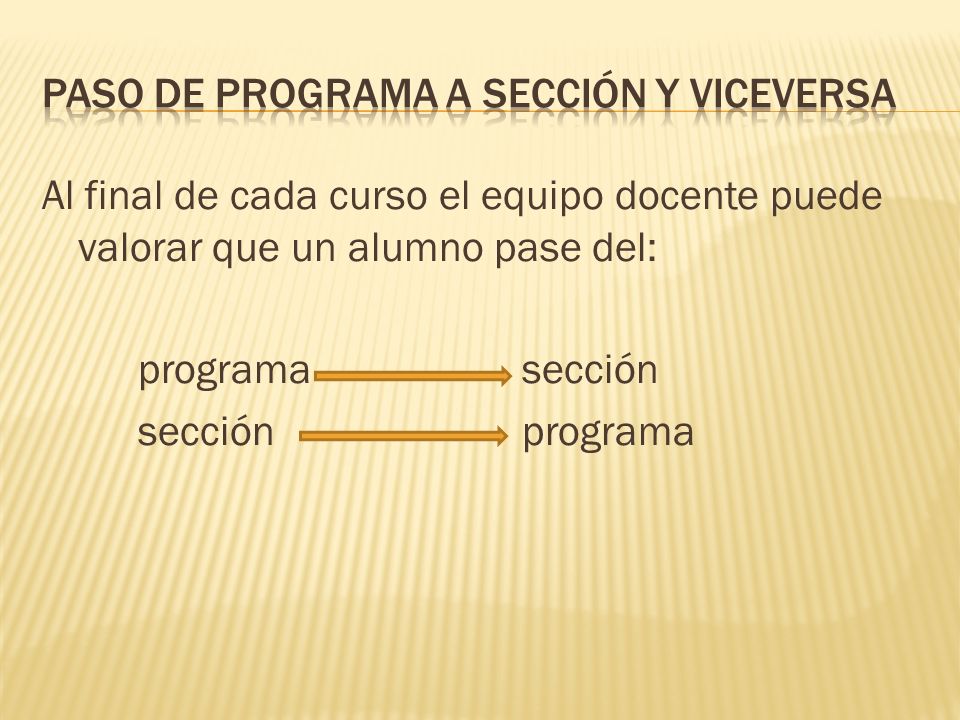 PASO DE PROGRAMA A SECCIÓN Y VICEVERSA

Al final de cada curso el equipo docente puede valorar que un alumno pase del:

programa → sección
sección → programa